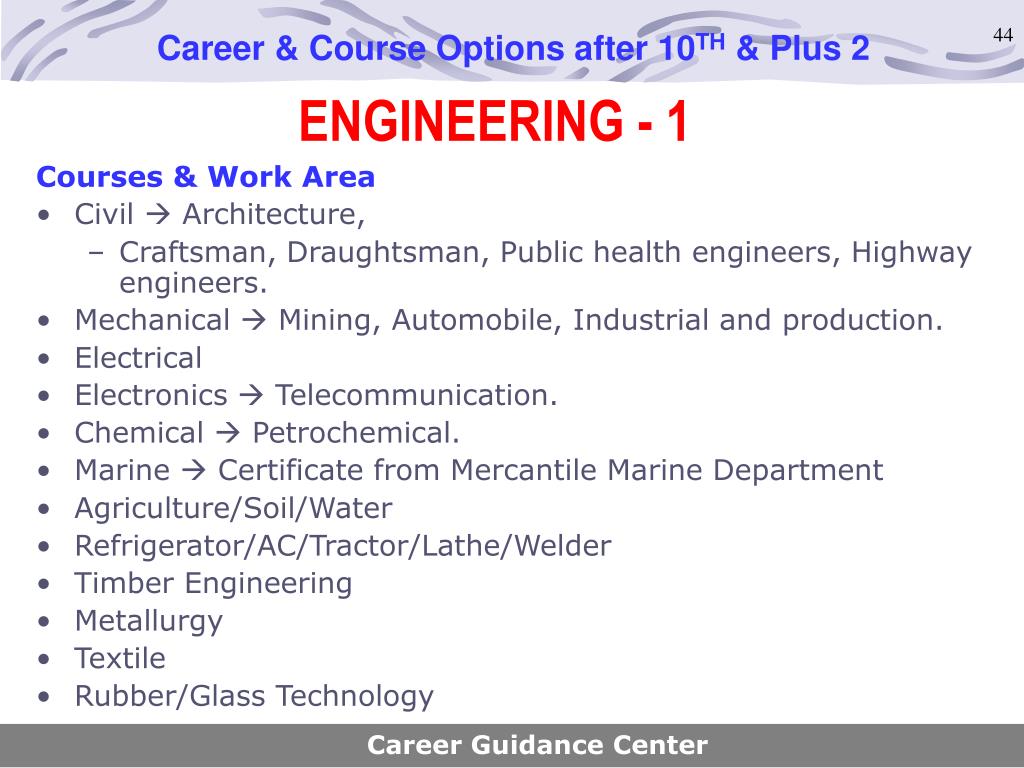 Career & Course Options after 10$^{TH}$ & Plus 2

44

ENGINEERING - 1

Courses & Work Area

• Civil → Architecture,
– Craftsman, Draughtsman, Public health engineers, Highway engineers.
• Mechanical → Mining, Automobile, Industrial and production.
• Electrical
• Electronics → Telecommunication.
• Chemical → Petrochemical.
• Marine → Certificate from Mercantile Marine Department
• Agriculture/Soil/Water
• Refrigerator/AC/Tractor/Lathe/Welder
• Timber Engineering
• Metallurgy
• Textile
• Rubber/Glass Technology

Career Guidance Center